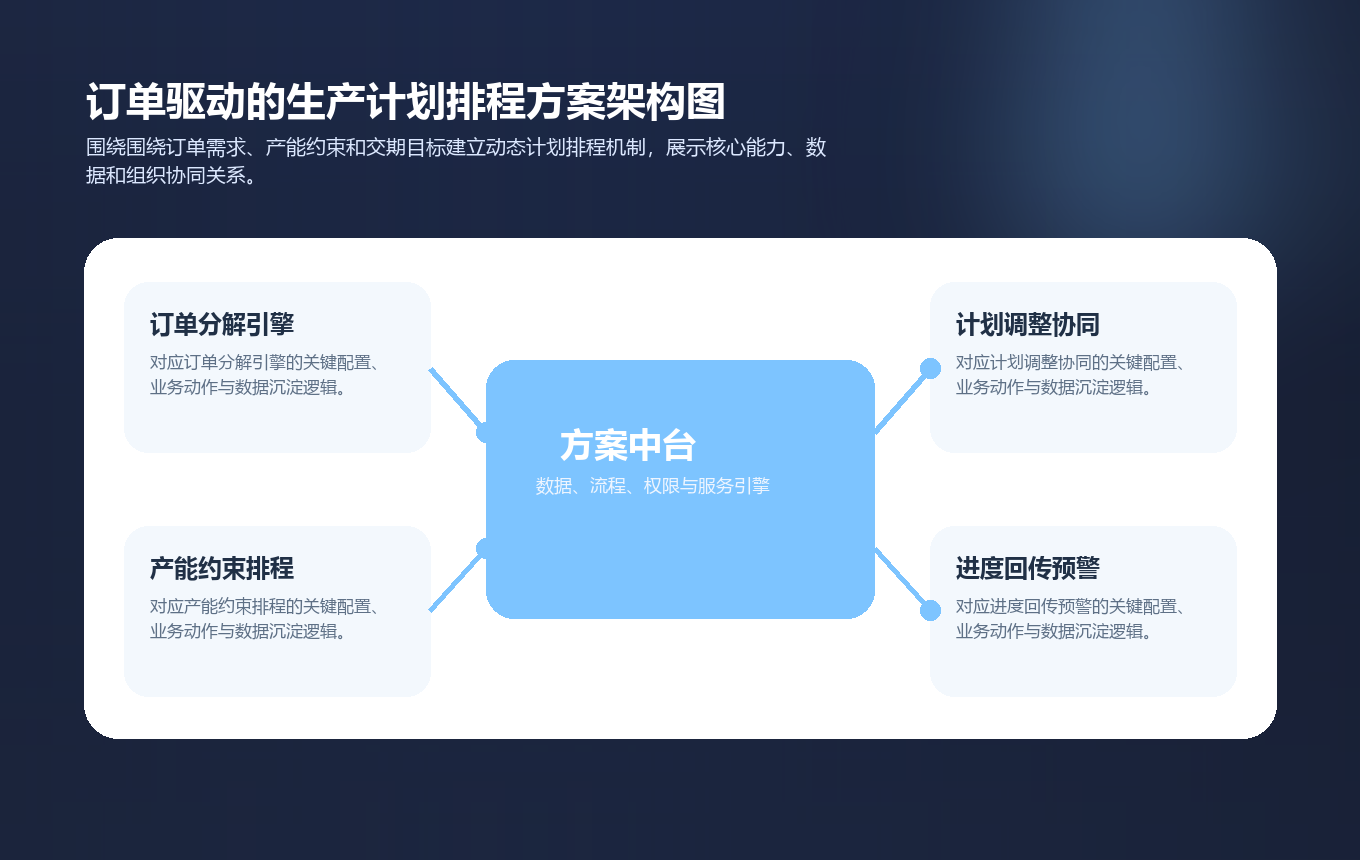 订单驱动的生产计划排程方案架构图

围绕围绕订单需求、产能约束和交期目标建立动态计划排程机制，展示核心能力、数据和组织协同关系。

订单分解引擎

对应订单分解引擎的关键配置、业务动作与数据沉淀逻辑。

产能约束排程

对应产能约束排程的关键配置、业务动作与数据沉淀逻辑。

方案中台

数据、流程、权限与服务引擎

计划调整协同

对应计划调整协同的关键配置、业务动作与数据沉淀逻辑。

进度回传预警

对应进度回传预警的关键配置、业务动作与数据沉淀逻辑。